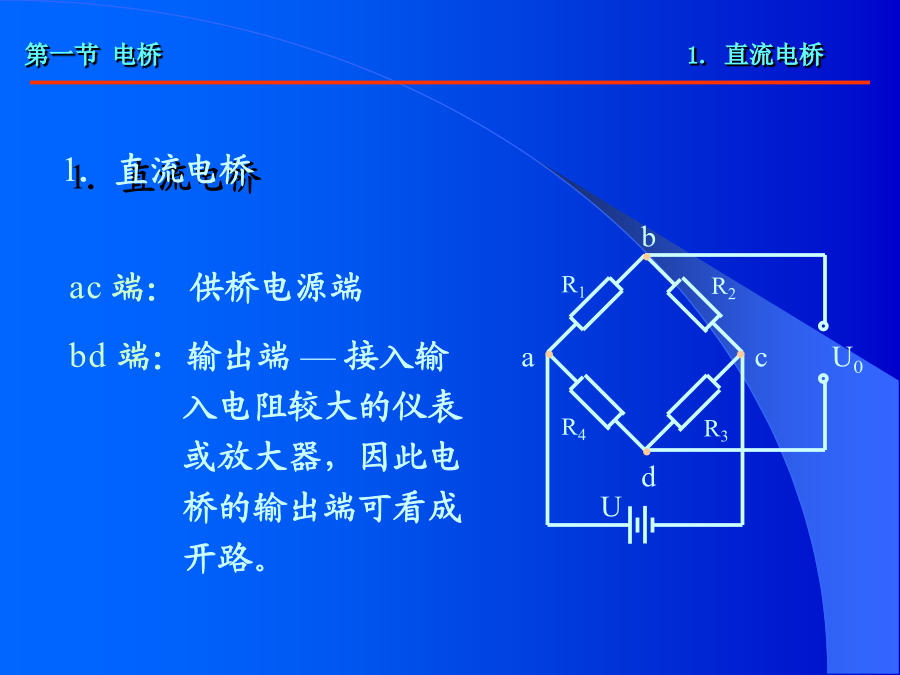 第一节 电桥

1. 直流电桥

1. 直流电桥

ac 端： 供桥电源端

bd 端： 输出端 — 接入输入电阻较大的仪表或放大器，因此电桥的输出端可看成开路。

b

$R_1$

$R_2$

a

c

$U_0$

$R_4$

$R_3$

d

U